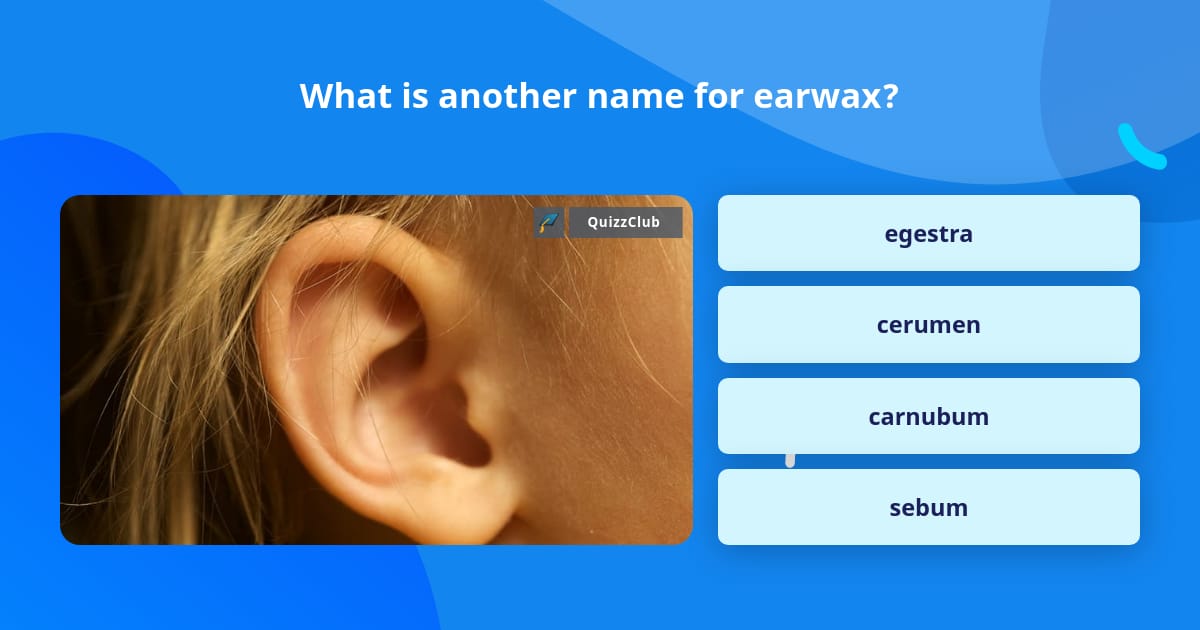 What is another name for earwax?

QuizzClub

egestra

cerumen

carnubum

sebum